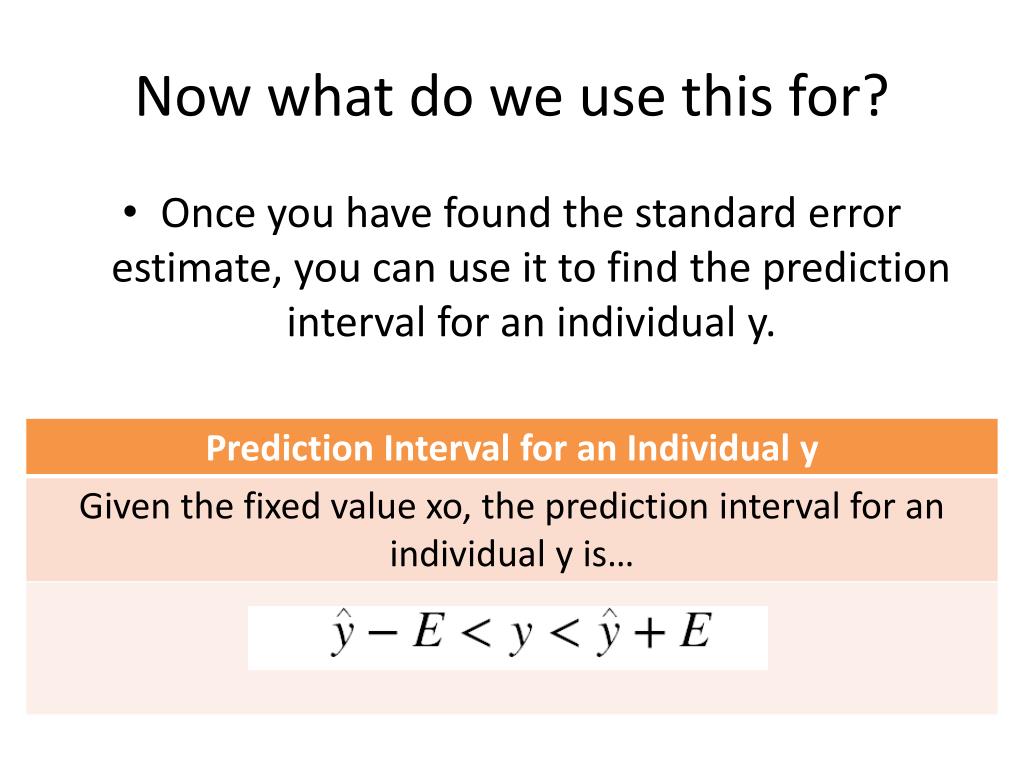 Now what do we use this for?

• Once you have found the standard error estimate, you can use it to find the prediction interval for an individual y.

| Prediction Interval for an Individual y |
|---|
| Given the fixed value xo, the prediction interval for an individual y is… |
| $\hat{y} - E < y < \hat{y} + E$ |